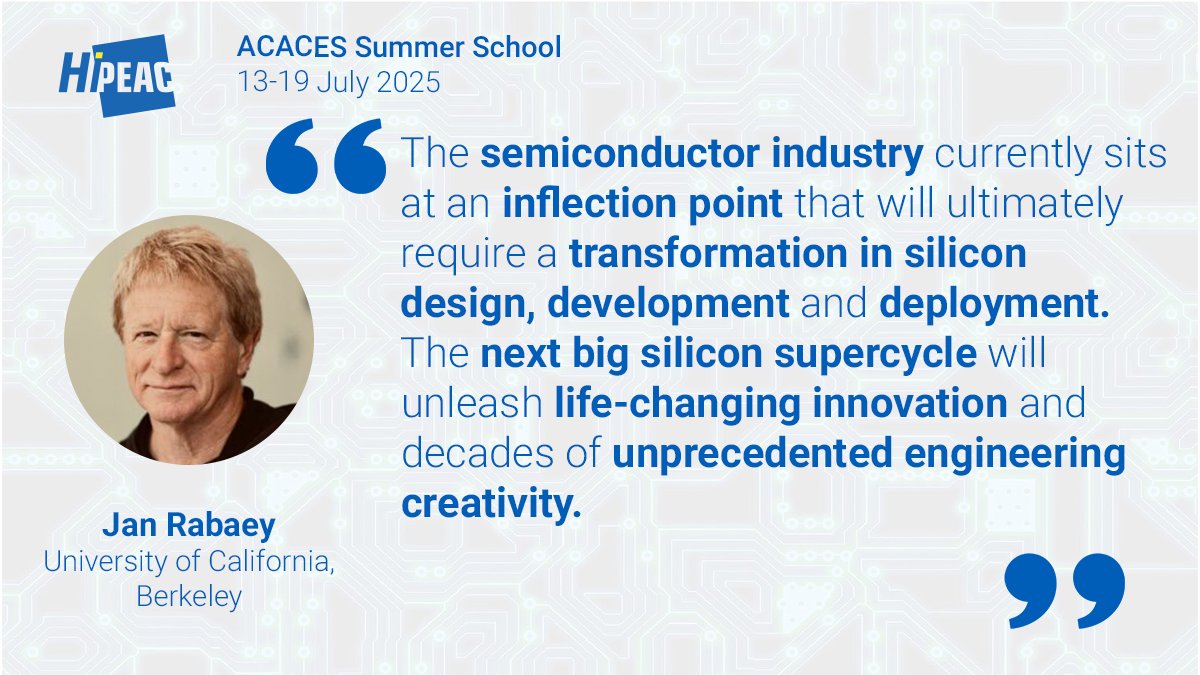 HiPEAC

ACACES Summer School
13-19 July 2025

“The semiconductor industry currently sits at an inflection point that will ultimately require a transformation in silicon design, development and deployment. The next big silicon supercycle will unleash life-changing innovation and decades of unprecedented engineering creativity.”

Jan Rabaey
University of California, Berkeley